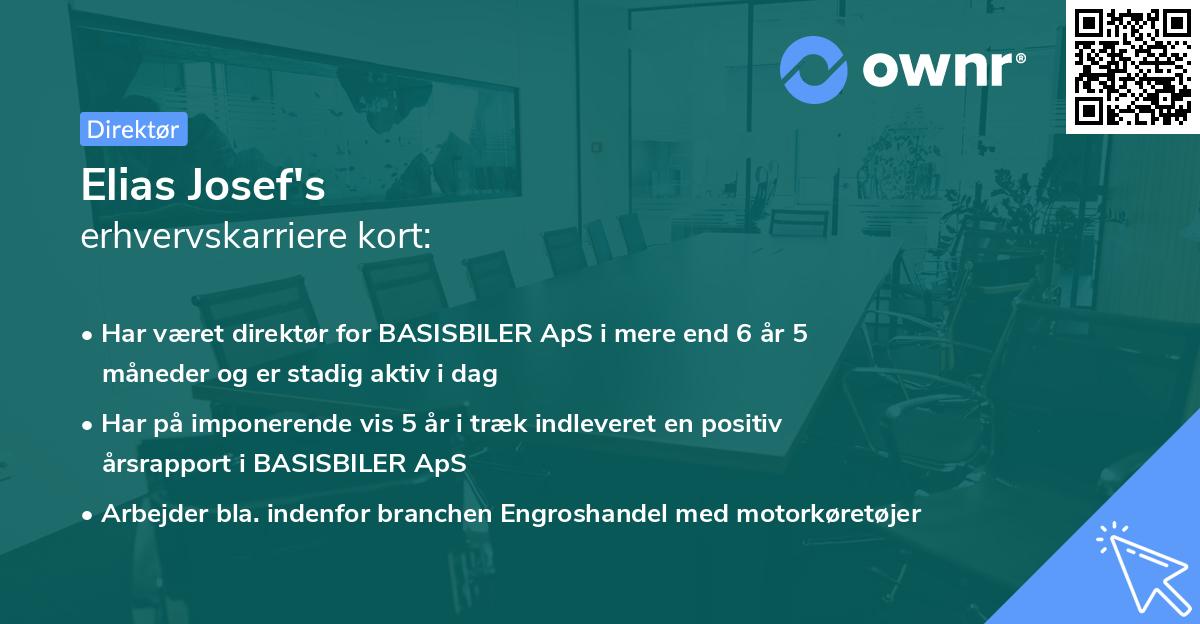 ownr®

Direktør

Elias Josef's
erhvervskarriere kort:

• Har været direktør for BASISBILER ApS i mere end 6 år 5 måneder og er stadig aktiv i dag

• Har på imponerende vis 5 år i træk indleveret en positiv årsrapport i BASISBILER ApS

• Arbejder bla. indenfor branchen Engroshandel med motorkøretøjer